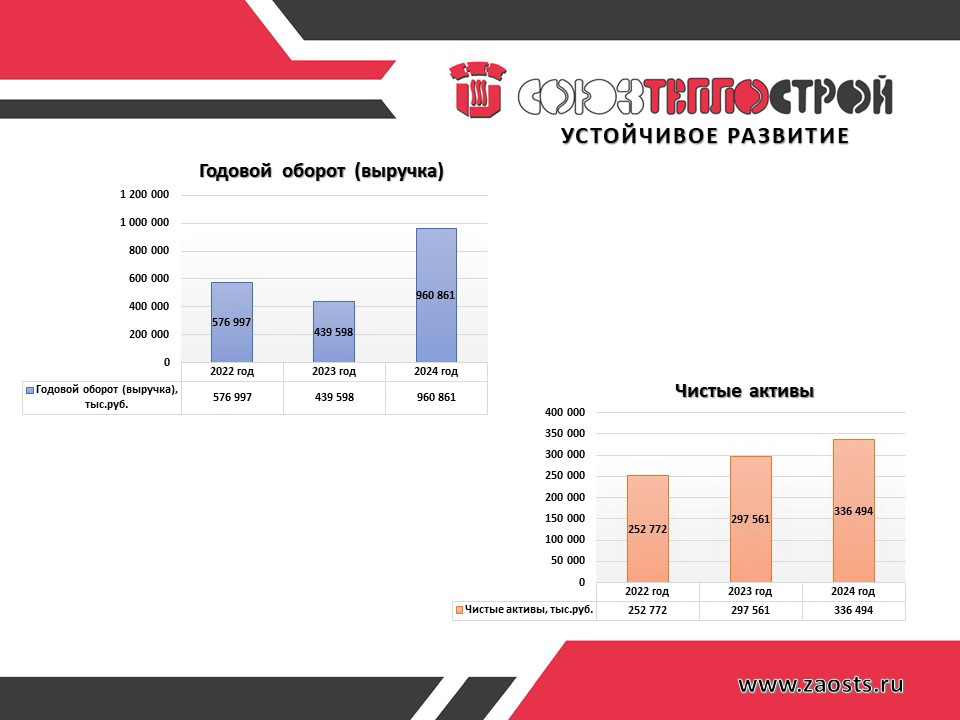 СОЮЗТЕПЛОСТРОЙ
УСТОЙЧИВОЕ РАЗВИТИЕ

Годовой оборот (выручка)

1 200 000
1 000 000
800 000
600 000
400 000
200 000
0

576 997
439 598
960 861

| | 2022 год | 2023 год | 2024 год |
|---|---|---|---|
| Годовой оборот (выручка), тыс.руб. | 576 997 | 439 598 | 960 861 |

Чистые активы

400 000
350 000
300 000
250 000
200 000
150 000
100 000
50 000
0

252 772
297 561
336 494

| | 2022 год | 2023 год | 2024 год |
|---|---|---|---|
| Чистые активы, тыс.руб. | 252 772 | 297 561 | 336 494 |

www.zaosts.ru